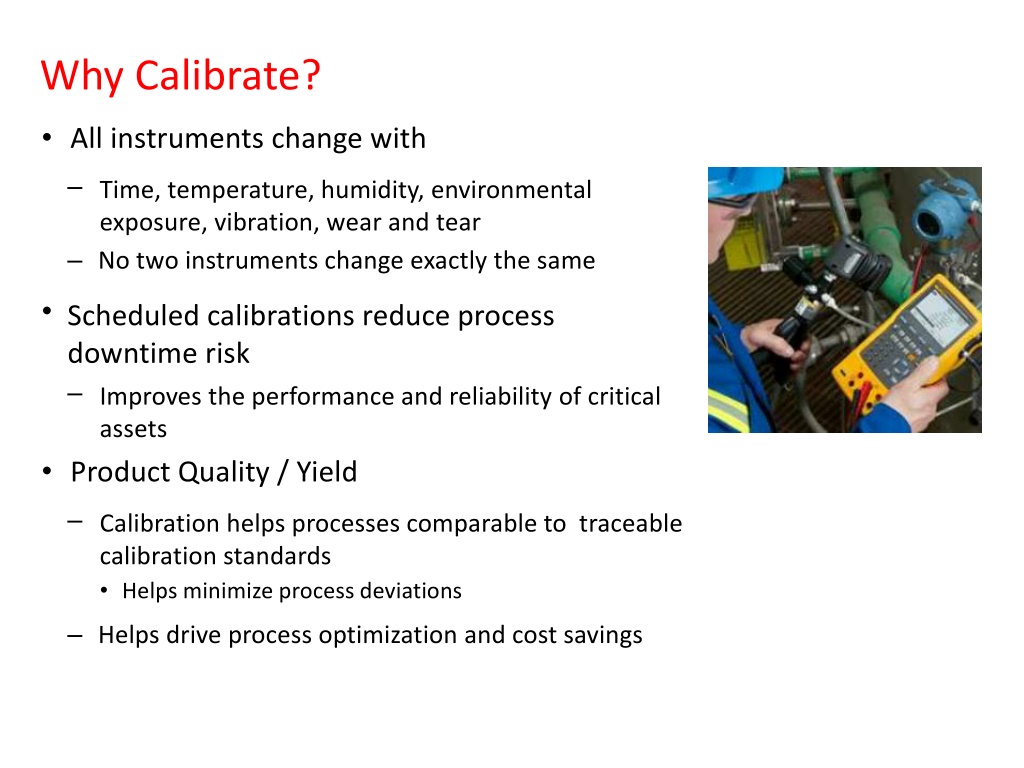 Why Calibrate?

• All instruments change with

– Time, temperature, humidity, environmental exposure, vibration, wear and tear

– No two instruments change exactly the same

• Scheduled calibrations reduce process downtime risk

– Improves the performance and reliability of critical assets

• Product Quality / Yield

– Calibration helps processes comparable to traceable calibration standards

• Helps minimize process deviations

– Helps drive process optimization and cost savings